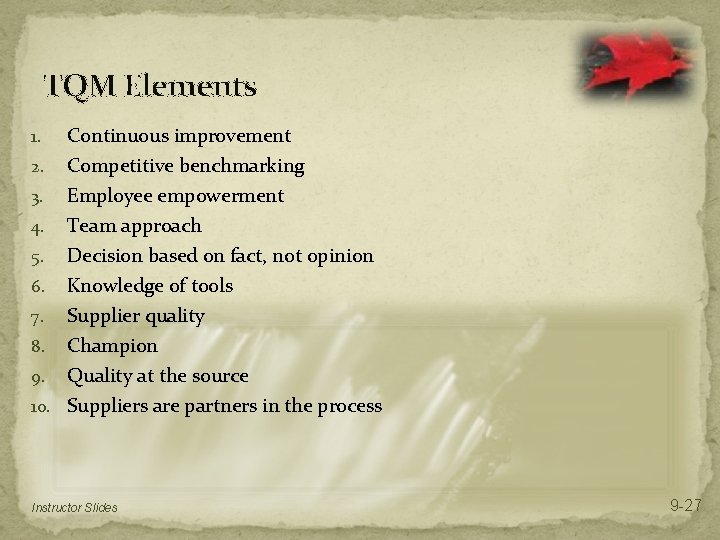 TQM Elements

1. Continuous improvement
2. Competitive benchmarking
3. Employee empowerment
4. Team approach
5. Decision based on fact, not opinion
6. Knowledge of tools
7. Supplier quality
8. Champion
9. Quality at the source
10. Suppliers are partners in the process

Instructor Slides

9-27